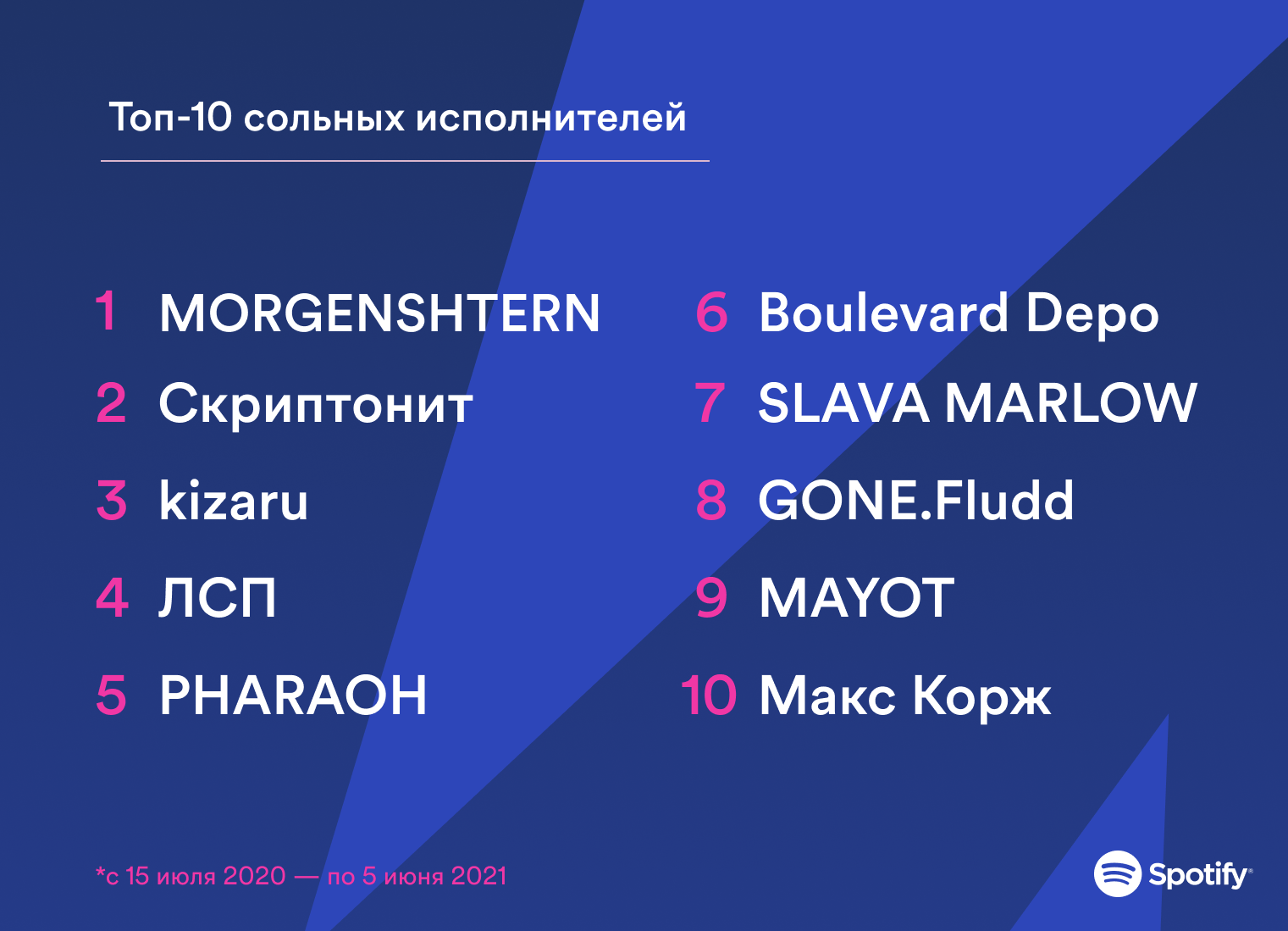 Топ-10 сольных исполнителей

1 MORGENSHTERN
2 Скриптонит
3 kizaru
4 ЛСП
5 PHARAOH

6 Boulevard Depo
7 SLAVA MARLOW
8 GONE.Fludd
9 MAYOT
10 Макс Корж

*с 15 июля 2020 — по 5 июня 2021

Spotify